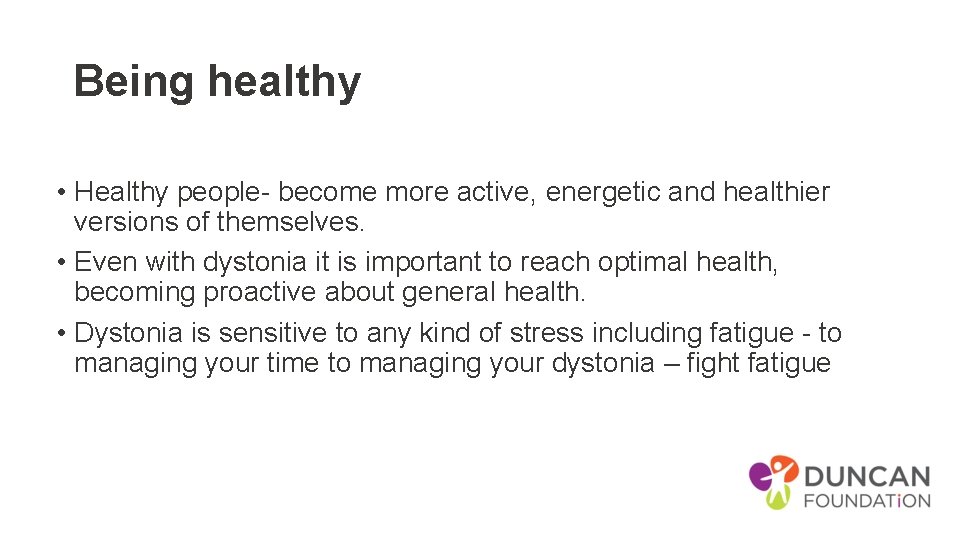 Being healthy

• Healthy people- become more active, energetic and healthier versions of themselves.
• Even with dystonia it is important to reach optimal health, becoming proactive about general health.
• Dystonia is sensitive to any kind of stress including fatigue - to managing your time to managing your dystonia – fight fatigue

DUNCAN
FOUNDATiON